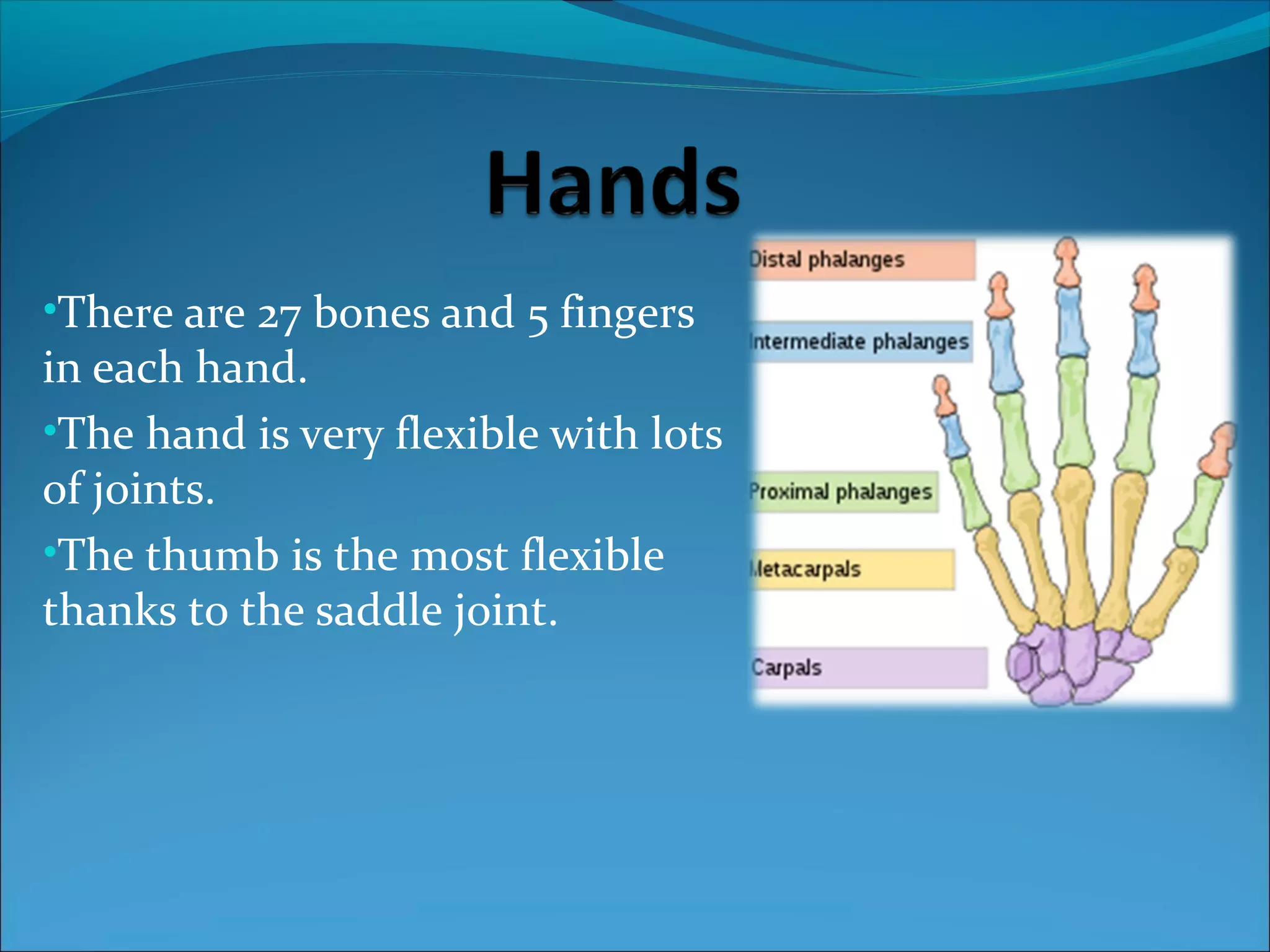 Hands

•There are 27 bones and 5 fingers in each hand.

•The hand is very flexible with lots of joints.

•The thumb is the most flexible thanks to the saddle joint.

Distal phalanges

Intermediate phalanges

Proximal phalanges

Metacarpals

Carpals